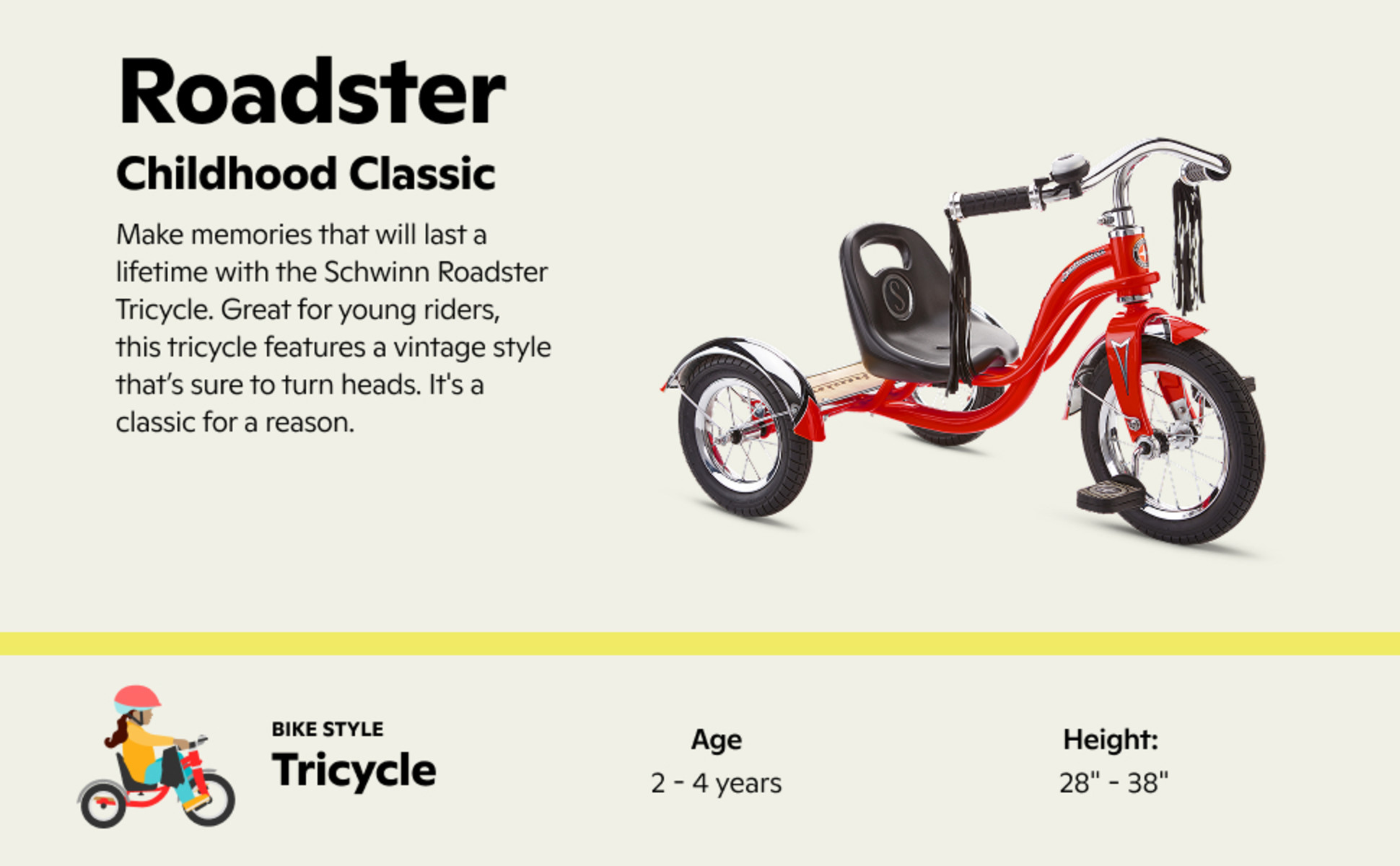 Roadster

Childhood Classic

Make memories that will last a lifetime with the Schwinn Roadster Tricycle. Great for young riders, this tricycle features a vintage style that's sure to turn heads. It's a classic for a reason.

BIKE STYLE
Tricycle

Age
2 - 4 years

Height:
28" - 38"